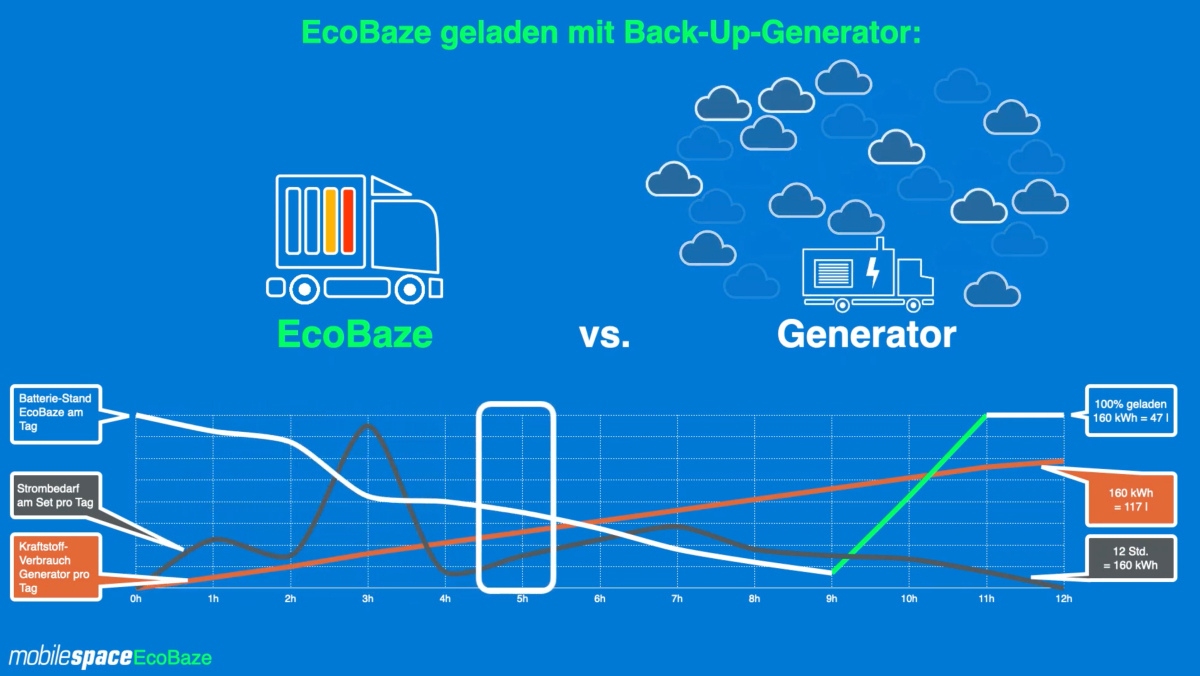 EcoBaze geladen mit Back-Up-Generator:

EcoBaze

vs.

Generator

Batterie-Stand EcoBaze am Tag

Strombedarf am Set pro Tag

Kraftstoff-Verbrauch Generator pro Tag

100% geladen 160 kWh = 47 l

160 kWh = 117 l

12 Std. = 160 kWh

0h
1h
2h
3h
4h
5h
6h
7h
8h
9h
10h
11h
12h

mobilespace EcoBaze